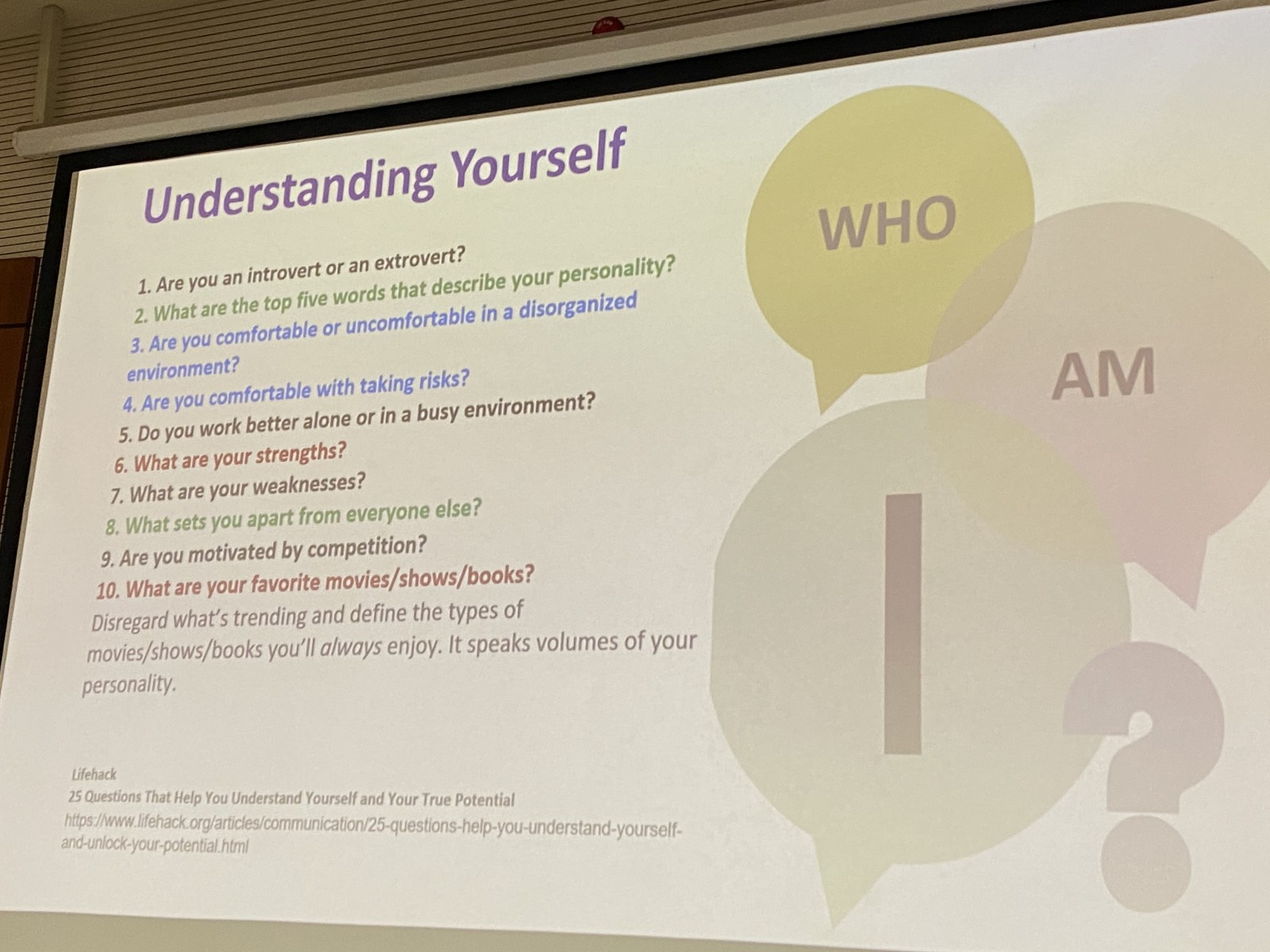 Understanding Yourself

1. Are you an introvert or an extrovert?
2. What are the top five words that describe your personality?
3. Are you comfortable or uncomfortable in a disorganized environment?
4. Are you comfortable with taking risks?
5. Do you work better alone or in a busy environment?
6. What are your strengths?
7. What are your weaknesses?
8. What sets you apart from everyone else?
9. Are you motivated by competition?
10. What are your favorite movies/shows/books?
Disregard what's trending and define the types of movies/shows/books you'll always enjoy. It speaks volumes of your personality.

Lifehack
25 Questions That Help You Understand Yourself and Your True Potential
https://www.lifehack.org/articles/communication/25-questions-help-you-understand-yourself-and-unlock-your-potential.html

WHO
AM
I
?